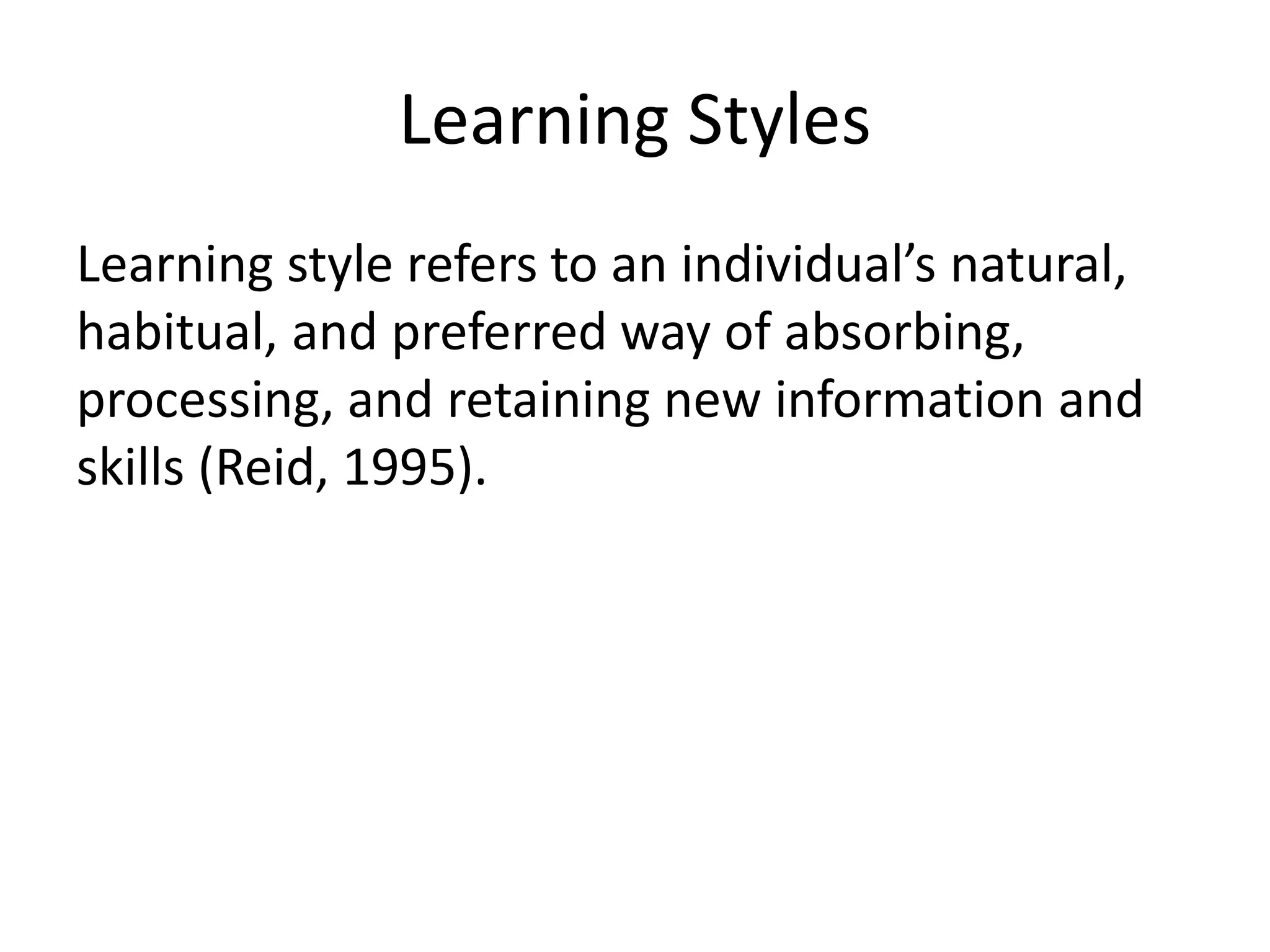 Learning Styles

Learning style refers to an individual’s natural, habitual, and preferred way of absorbing, processing, and retaining new information and skills (Reid, 1995).